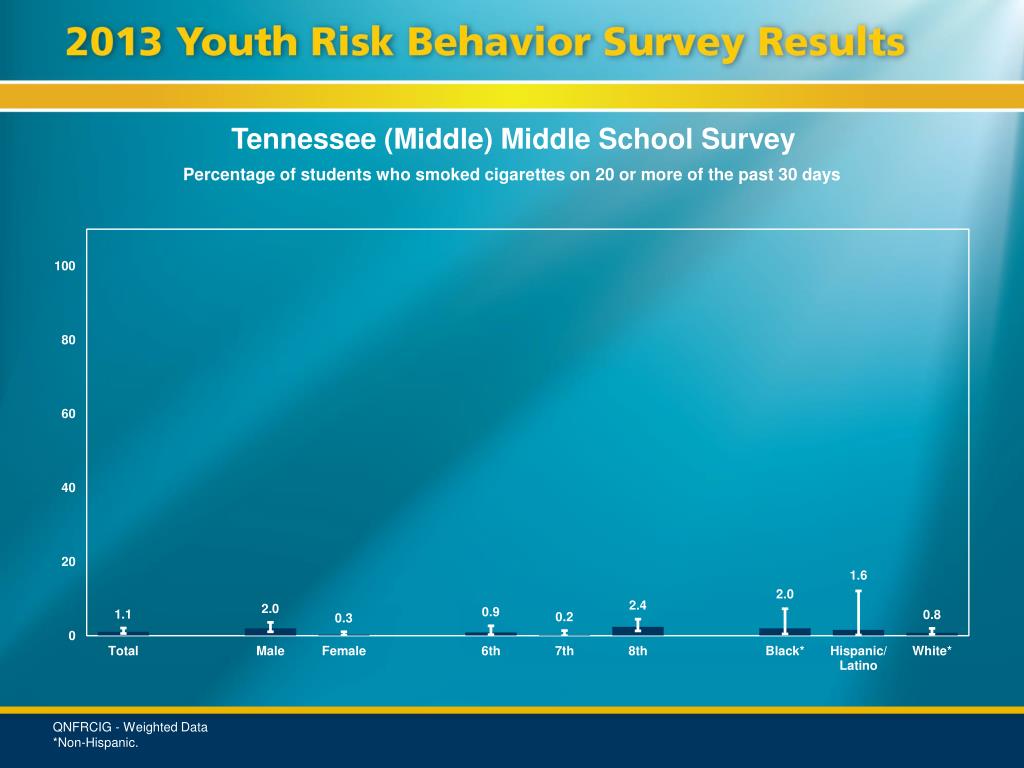 2013 Youth Risk Behavior Survey Results

Tennessee (Middle) Middle School Survey

Percentage of students who smoked cigarettes on 20 or more of the past 30 days

100
80
60
40
20
0

1.1
2.0
0.3
0.9
0.2
2.4
2.0
1.6
0.8

Total
Male
Female
6th
7th
8th
Black*
Hispanic/ Latino
White*

QNFRCIG - Weighted Data
*Non-Hispanic.